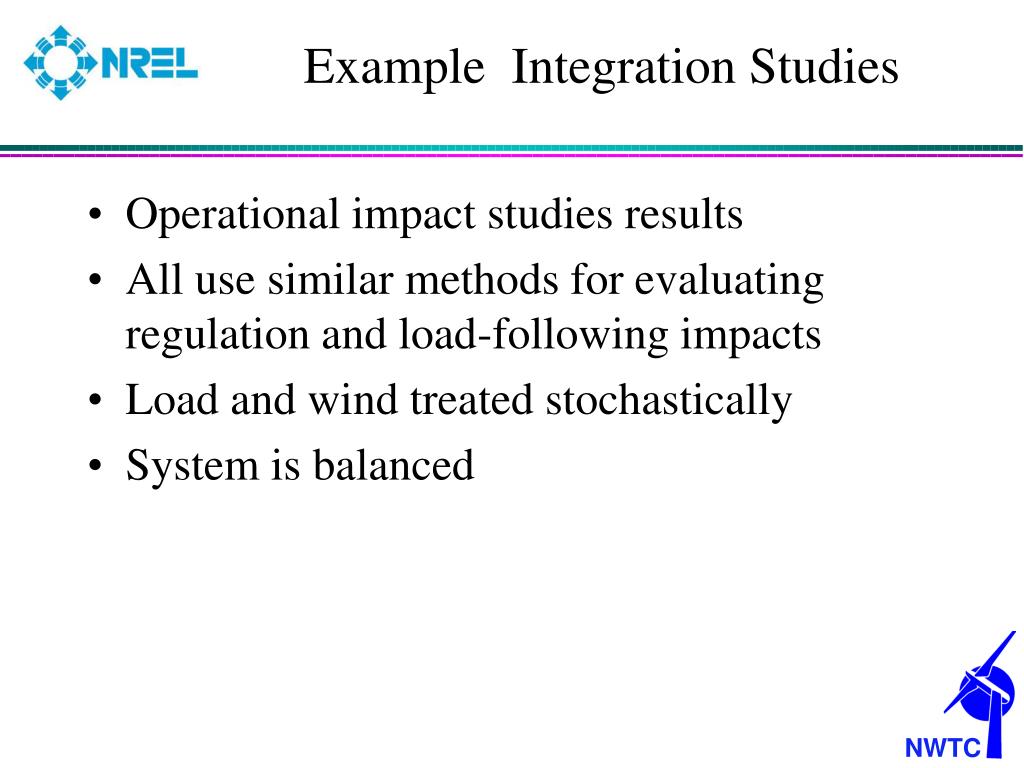 NREL

Example  Integration Studies

• Operational impact studies results
• All use similar methods for evaluating regulation and load-following impacts
• Load and wind treated stochastically
• System is balanced

NWTC